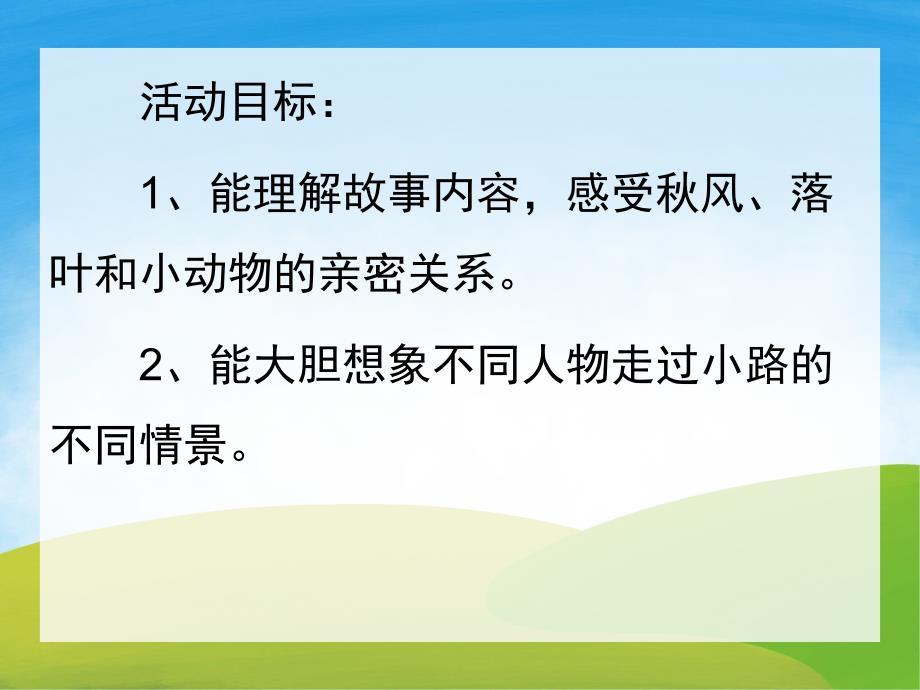 活动目标：

1、能理解故事内容，感受秋风、落叶和小动物的亲密关系。

2、能大胆想象不同人物走过小路的不同情景。